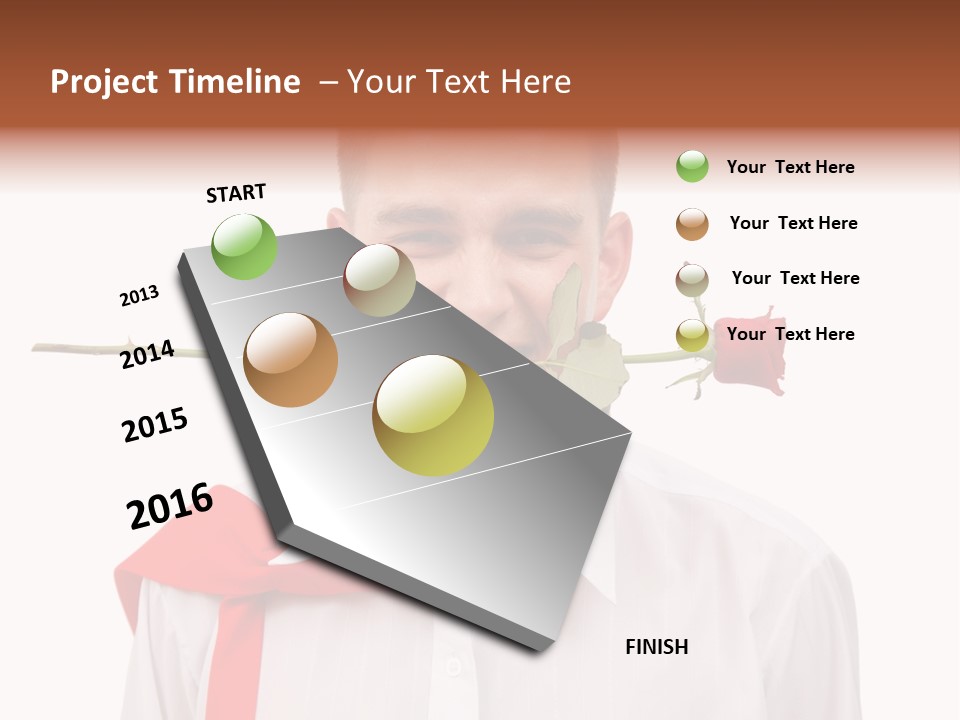 Project Timeline – Your Text Here

START

2013

2014

2015

2016

FINISH

Your Text Here

Your Text Here

Your Text Here

Your Text Here